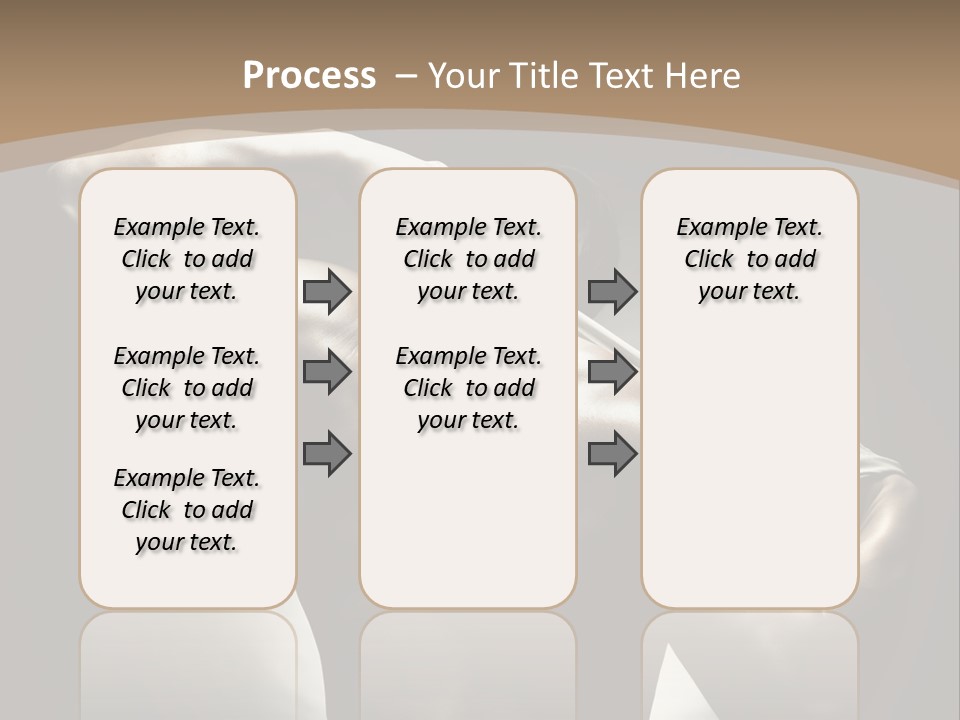 Process – Your Title Text Here

Example Text. Click to add your text.

Example Text. Click to add your text.

Example Text. Click to add your text.

Example Text. Click to add your text.

Example Text. Click to add your text.

Example Text. Click to add your text.